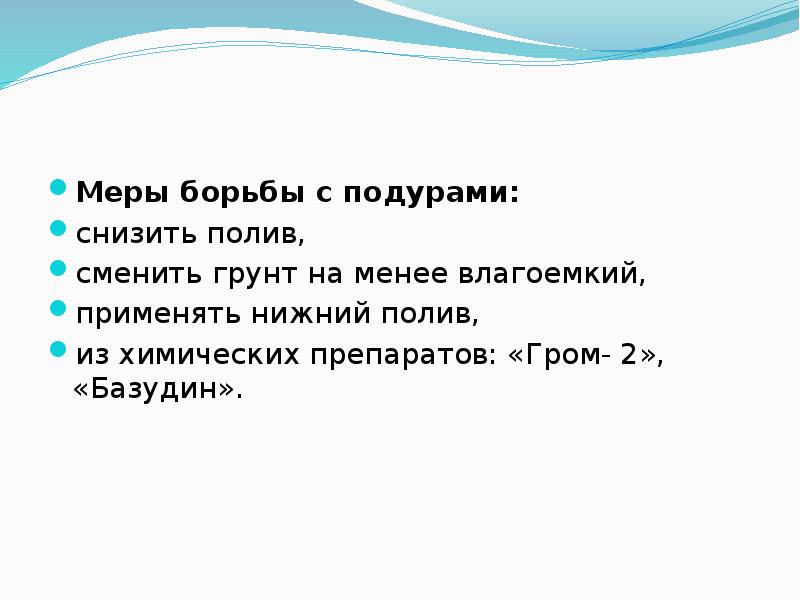 Меры борьбы с подурами:

снизить полив,

сменить грунт на менее влагоемкий,

применять нижний полив,

из химических препаратов: «Гром- 2», «Базудин».